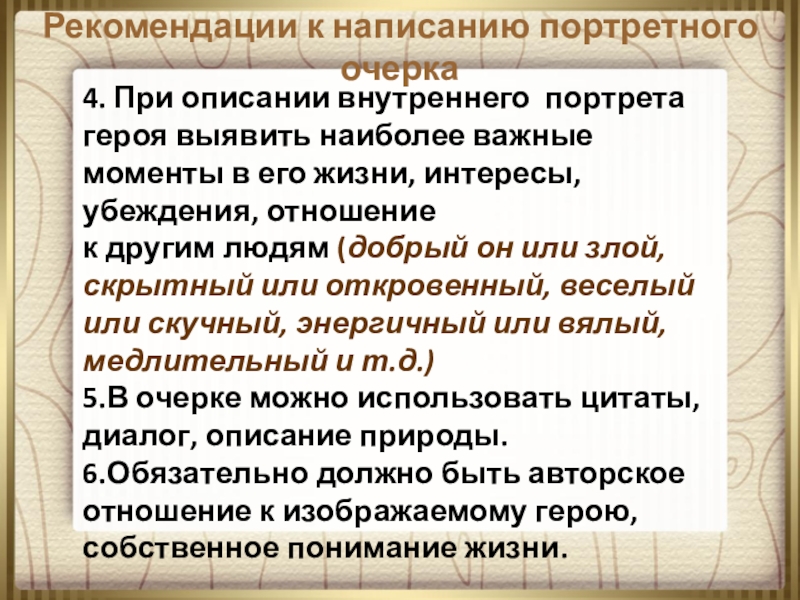 Рекомендации к написанию портретного очерка

4. При описании внутреннего портрета героя выявить наиболее важные моменты в его жизни, интересы, убеждения, отношение к другим людям (добрый он или злой, скрытный или откровенный, веселый или скучный, энергичный или вялый, медлительный и т.д.)
5.В очерке можно использовать цитаты, диалог, описание природы.
6.Обязательно должно быть авторское отношение к изображаемому герою, собственное понимание жизни.